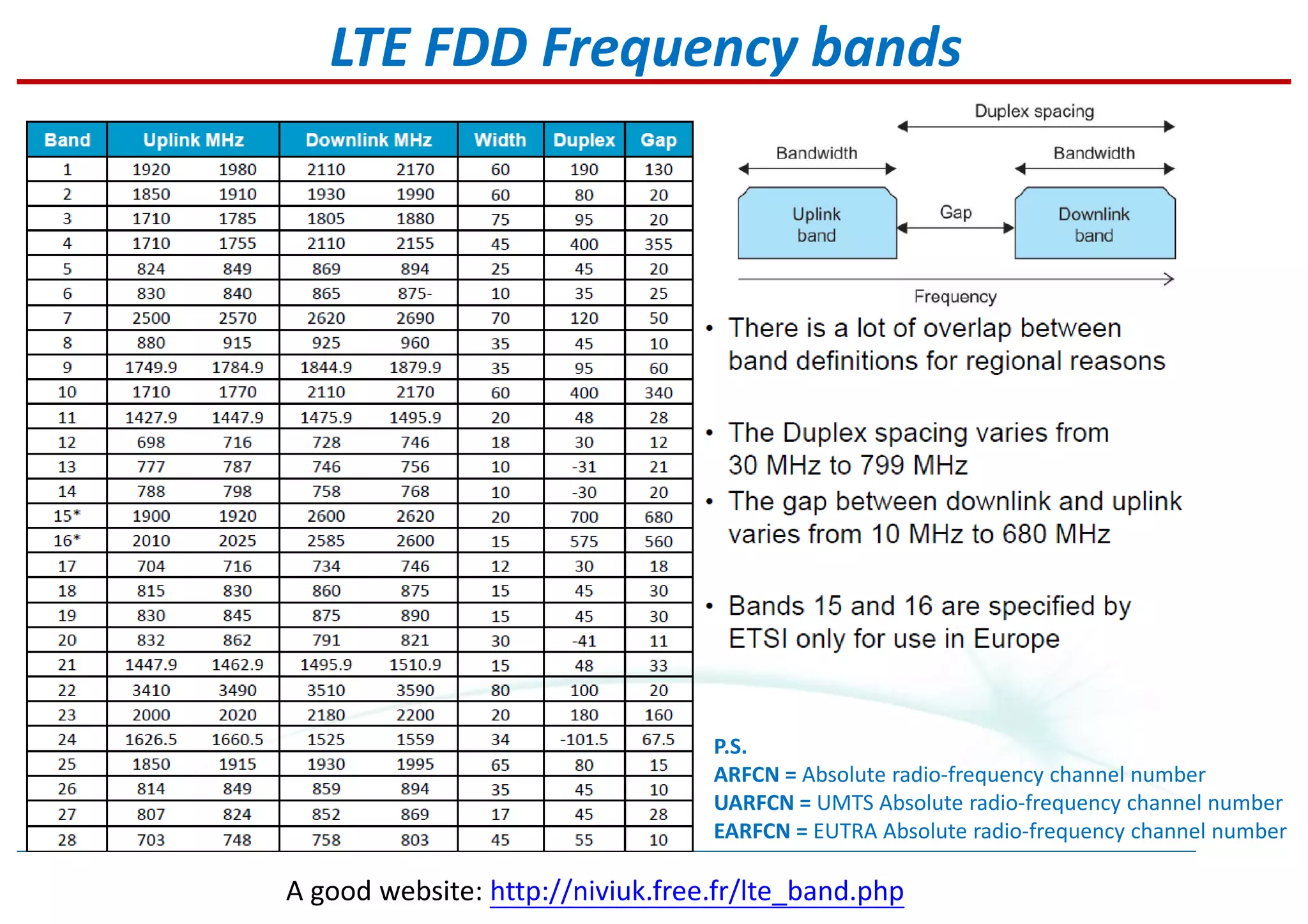 LTE FDD Frequency bands

| Band | Uplink MHz | | Downlink MHz | | Width | Duplex | Gap |
|---|---|---|---|---|---|---|---|
| 1 | 1920 | 1980 | 2110 | 2170 | 60 | 190 | 130 |
| 2 | 1850 | 1910 | 1930 | 1990 | 60 | 80 | 20 |
| 3 | 1710 | 1785 | 1805 | 1880 | 75 | 95 | 20 |
| 4 | 1710 | 1755 | 2110 | 2155 | 45 | 400 | 355 |
| 5 | 824 | 849 | 869 | 894 | 25 | 45 | 20 |
| 6 | 830 | 840 | 865 | 875- | 10 | 35 | 25 |
| 7 | 2500 | 2570 | 2620 | 2690 | 70 | 120 | 50 |
| 8 | 880 | 915 | 925 | 960 | 35 | 45 | 10 |
| 9 | 1749.9 | 1784.9 | 1844.9 | 1879.9 | 35 | 95 | 60 |
| 10 | 1710 | 1770 | 2110 | 2170 | 60 | 400 | 340 |
| 11 | 1427.9 | 1447.9 | 1475.9 | 1495.9 | 20 | 48 | 28 |
| 12 | 698 | 716 | 728 | 746 | 18 | 30 | 12 |
| 13 | 777 | 787 | 746 | 756 | 10 | -31 | 21 |
| 14 | 788 | 798 | 758 | 768 | 10 | -30 | 20 |
| 15* | 1900 | 1920 | 2600 | 2620 | 20 | 700 | 680 |
| 16* | 2010 | 2025 | 2585 | 2600 | 15 | 575 | 560 |
| 17 | 704 | 716 | 734 | 746 | 12 | 30 | 18 |
| 18 | 815 | 830 | 860 | 875 | 15 | 45 | 30 |
| 19 | 830 | 845 | 875 | 890 | 15 | 45 | 30 |
| 20 | 832 | 862 | 791 | 821 | 30 | -41 | 11 |
| 21 | 1447.9 | 1462.9 | 1495.9 | 1510.9 | 15 | 48 | 33 |
| 22 | 3410 | 3490 | 3510 | 3590 | 80 | 100 | 20 |
| 23 | 2000 | 2020 | 2180 | 2200 | 20 | 180 | 160 |
| 24 | 1626.5 | 1660.5 | 1525 | 1559 | 34 | -101.5 | 67.5 |
| 25 | 1850 | 1915 | 1930 | 1995 | 65 | 80 | 15 |
| 26 | 814 | 849 | 859 | 894 | 35 | 45 | 10 |
| 27 | 807 | 824 | 852 | 869 | 17 | 45 | 28 |
| 28 | 703 | 748 | 758 | 803 | 45 | 55 | 10 |

Duplex spacing
Bandwidth
Bandwidth
Uplink band
Gap
Downlink band
Frequency

• There is a lot of overlap between band definitions for regional reasons

• The Duplex spacing varies from 30 MHz to 799 MHz
• The gap between downlink and uplink varies from 10 MHz to 680 MHz

• Bands 15 and 16 are specified by ETSI only for use in Europe

P.S.
ARFCN = Absolute radio-frequency channel number
UARFCN = UMTS Absolute radio-frequency channel number
EARFCN = EUTRA Absolute radio-frequency channel number

A good website: http://niviuk.free.fr/lte_band.php